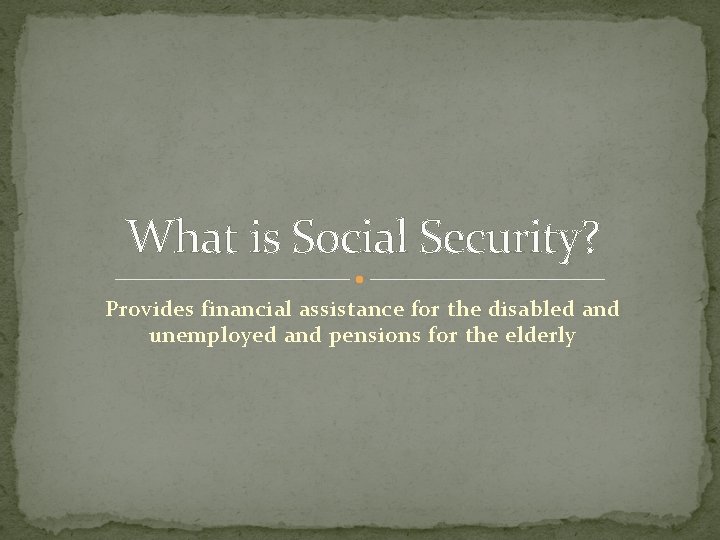 What is Social Security?

Provides financial assistance for the disabled and unemployed and pensions for the elderly